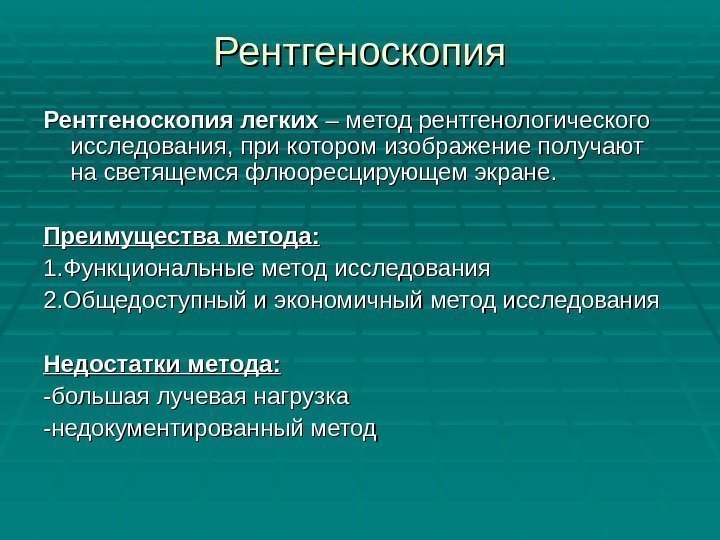 Рентгеноскопия

Рентгеноскопия легких – метод рентгенологического исследования, при котором изображение получают на светящемся флюоресцирующем экране.

Преимущества метода:
1.Функциональные метод исследования
2.Общедоступный и экономичный метод исследования

Недостатки метода:
-большая лучевая нагрузка
-недокументированный метод